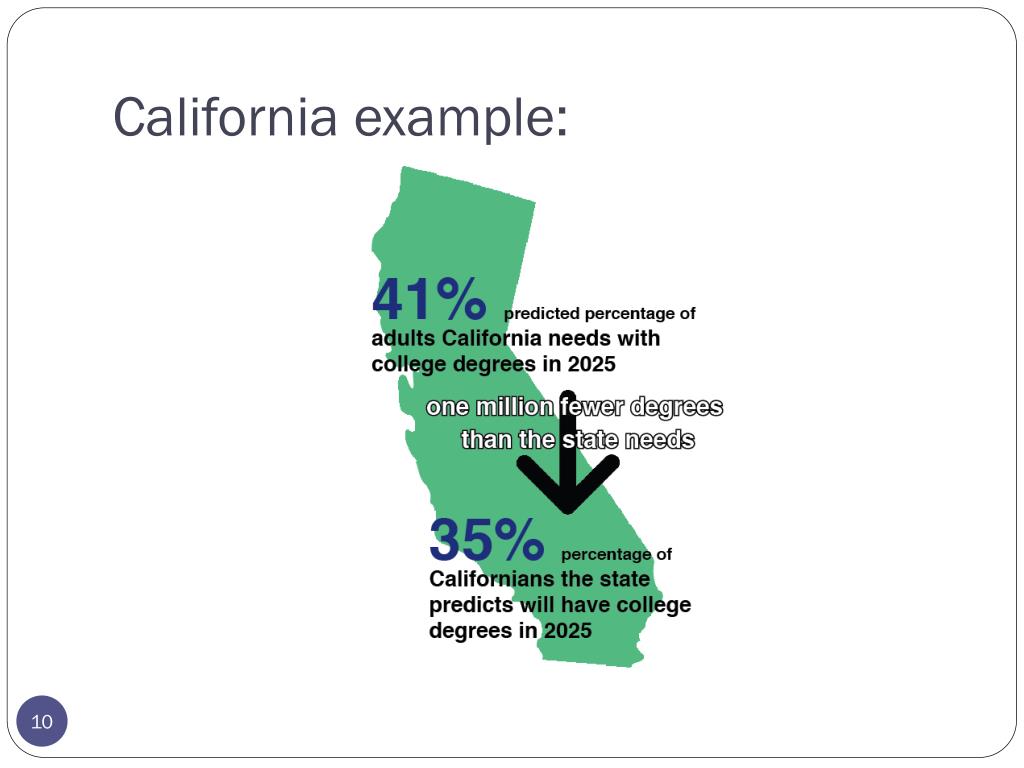 California example:

41% predicted percentage of adults California needs with college degrees in 2025

one million fewer degrees than the state needs

35% percentage of Californians the state predicts will have college degrees in 2025

10